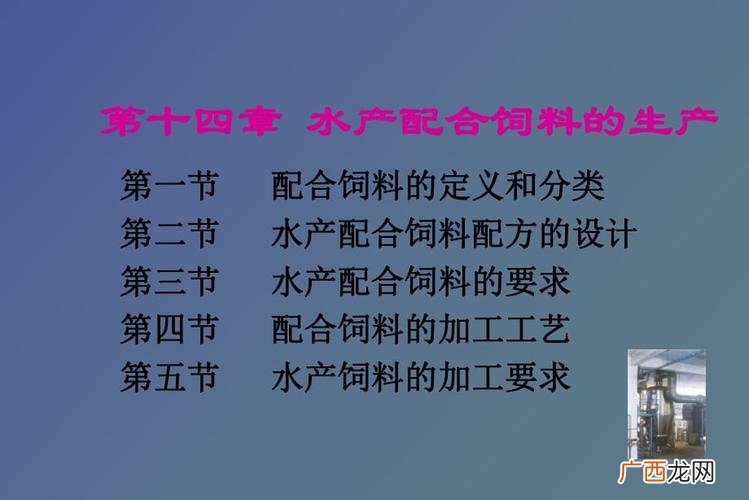 第十四章 水产配合饲料的生产

第一节 配合饲料的定义和分类

第二节 水产配合饲料配方的设计

第三节 水产配合饲料的要求

第四节 配合饲料的加工工艺

第五节 水产饲料的加工要求

广西龙网